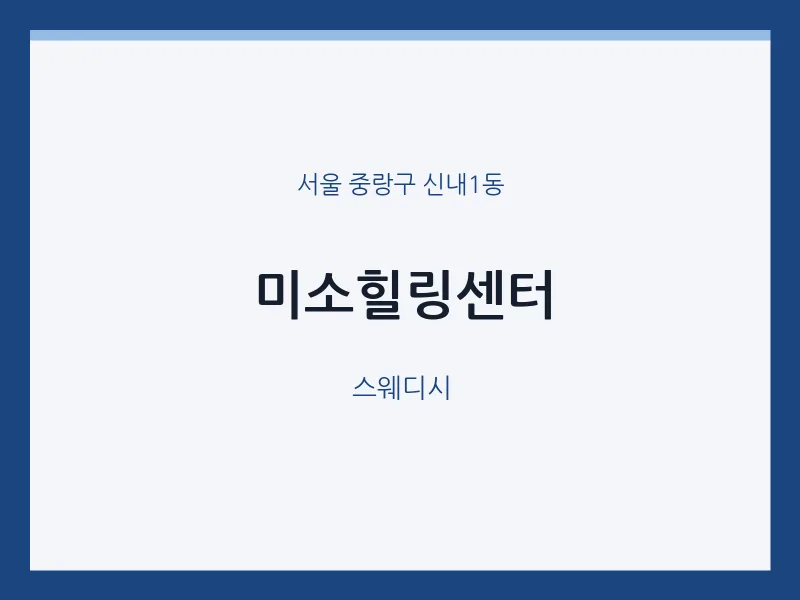 서울 중랑구 신내1동

미소힐링센터

스웨디시